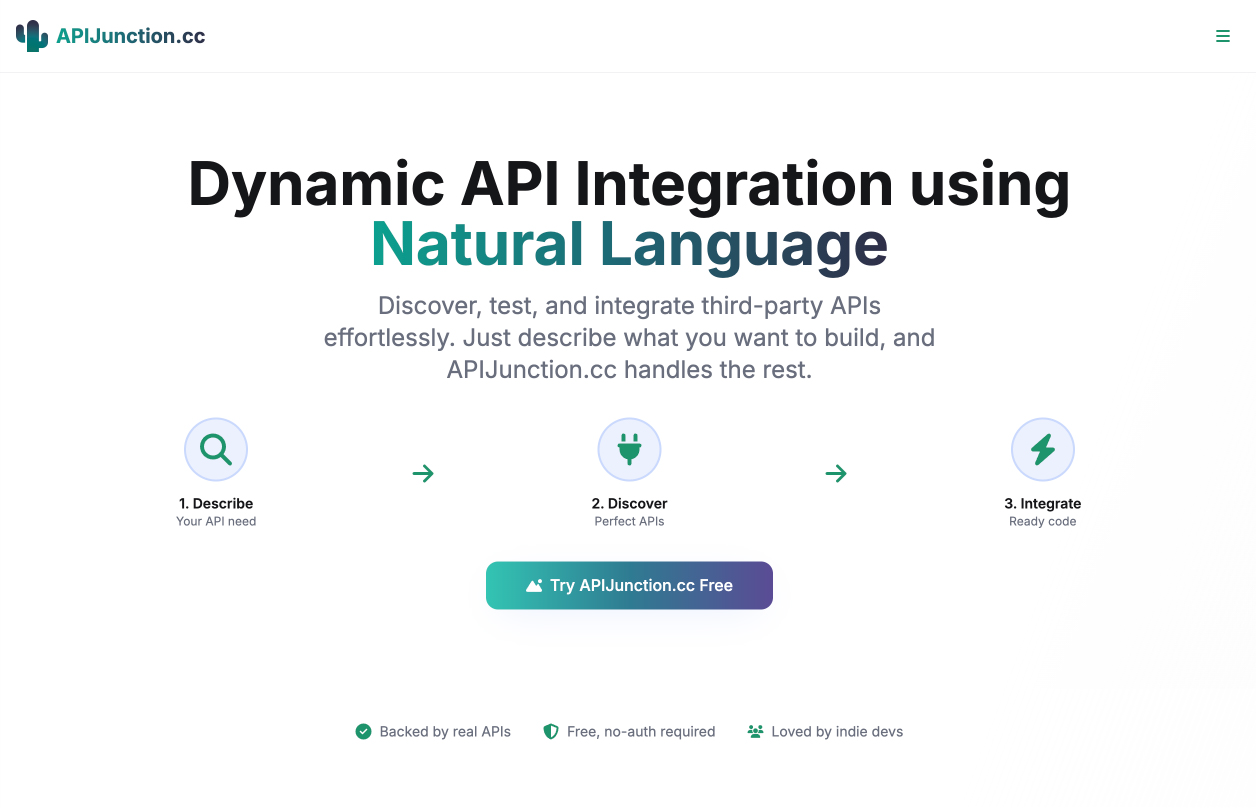 APIJunction.cc

Dynamic API Integration using Natural Language

Discover, test, and integrate third-party APIs effortlessly. Just describe what you want to build, and APIJunction.cc handles the rest.

1. Describe
Your API need

2. Discover
Perfect APIs

3. Integrate
Ready code

Try APIJunction.cc Free

Backed by real APIs
Free, no-auth required
Loved by indie devs